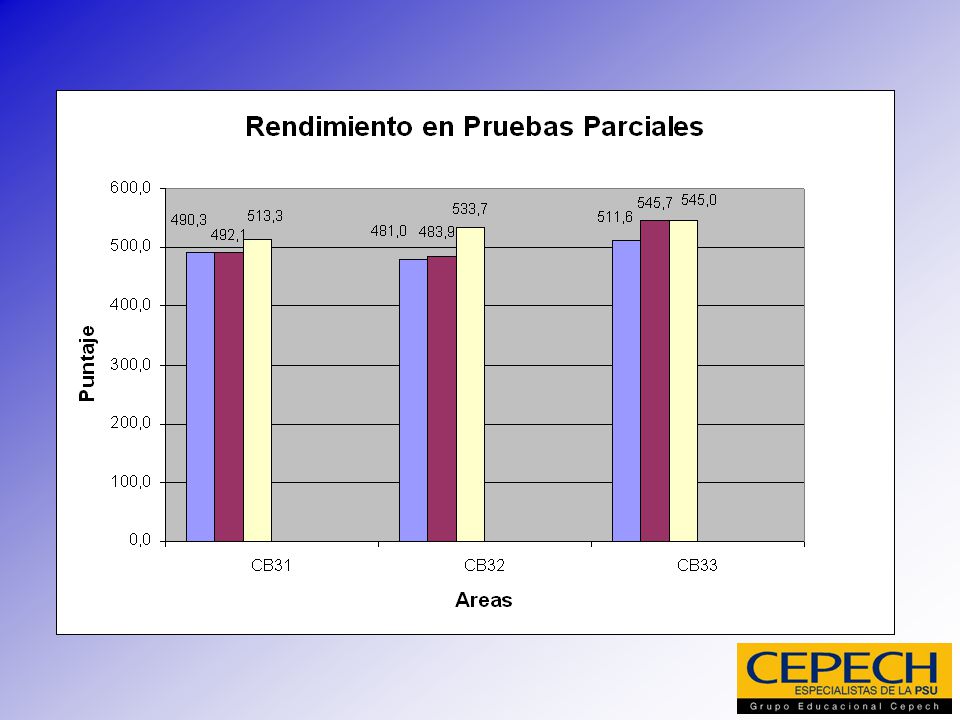 Rendimiento en Pruebas Parciales

Puntaje

600,0
500,0
400,0
300,0
200,0
100,0
0,0

490,3
492,1
513,3
481,0
483,9
533,7
511,6
545,7
545,0

CB31
CB32
CB33

Areas

CEPECH
ESPECIALISTAS DE LA PSU
Grupo Educacional Cepech